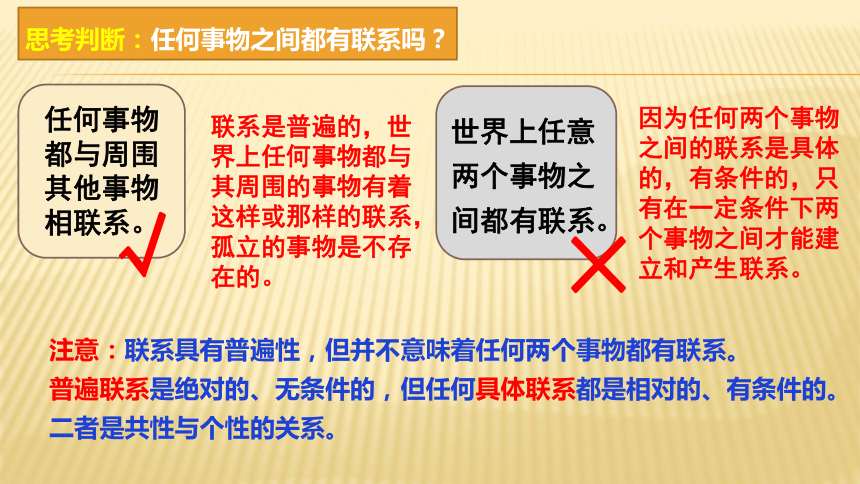 思考判断：任何事物之间都有联系吗？

任何事物都与周围其他事物相联系。

联系是普遍的，世界上任何事物都与其周围的事物有着这样或那样的联系，孤立的事物是不存在的。

世界上任意两个事物之间都有联系。

因为任何两个事物之间的联系是具体的，有条件的，只有在一定条件下两个事物之间才能建立和产生联系。

注意：联系具有普遍性，但并不意味着任何两个事物都有联系。
普遍联系是绝对的、无条件的，但任何具体联系都是相对的、有条件的。
二者是共性与个性的关系。